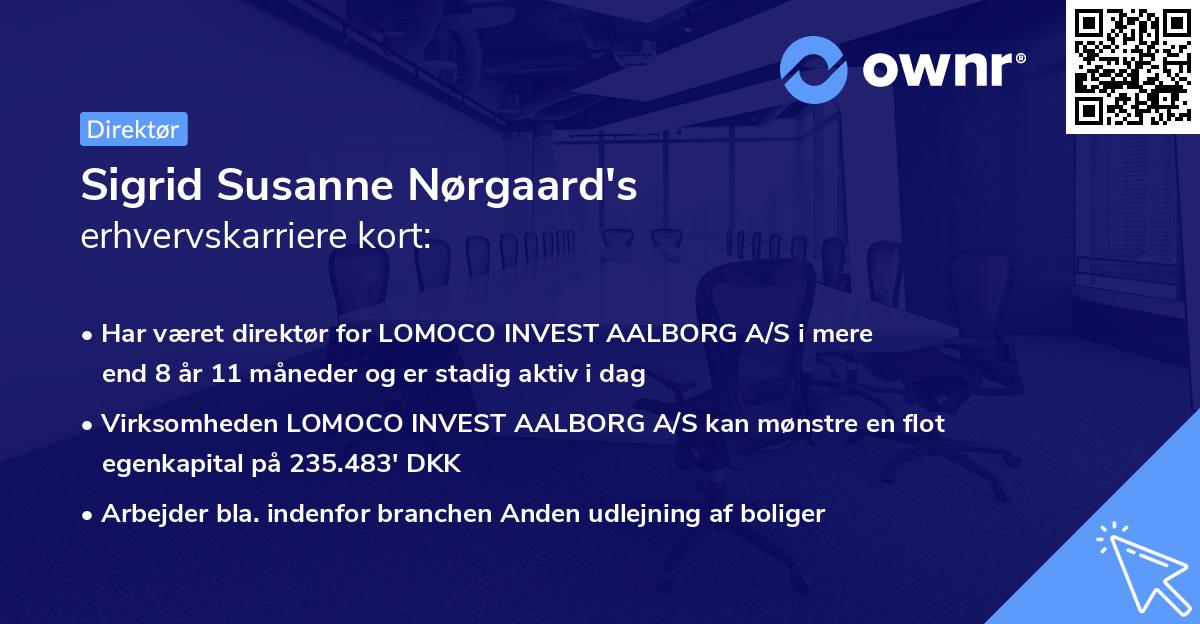 ownr®

Direktør

Sigrid Susanne Nørgaard's
erhvervskarriere kort:

• Har været direktør for LOMOCO INVEST AALBORG A/S i mere end 8 år 11 måneder og er stadig aktiv i dag

• Virksomheden LOMOCO INVEST AALBORG A/S kan mønstre en flot egenkapital på 235.483' DKK

• Arbejder bla. indenfor branchen Anden udlejning af boliger